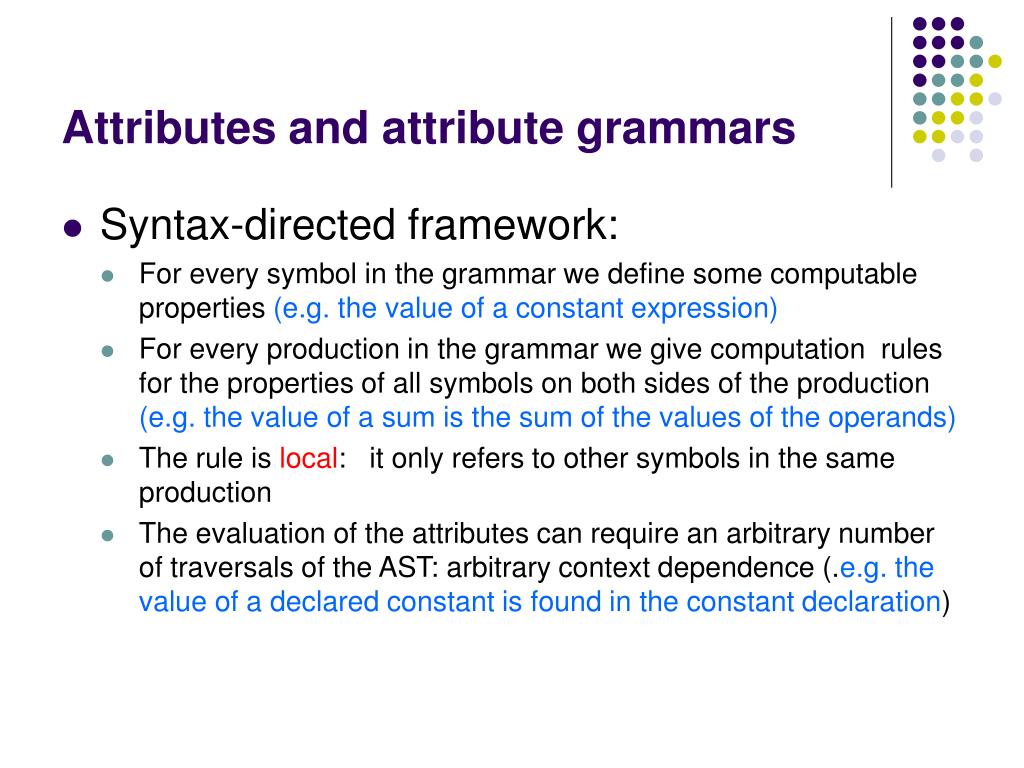 Attributes and attribute grammars

Syntax-directed framework:

For every symbol in the grammar we define some computable properties (e.g. the value of a constant expression)

For every production in the grammar we give computation rules for the properties of all symbols on both sides of the production (e.g. the value of a sum is the sum of the values of the operands)

The rule is local: it only refers to other symbols in the same production

The evaluation of the attributes can require an arbitrary number of traversals of the AST: arbitrary context dependence (.e.g. the value of a declared constant is found in the constant declaration)